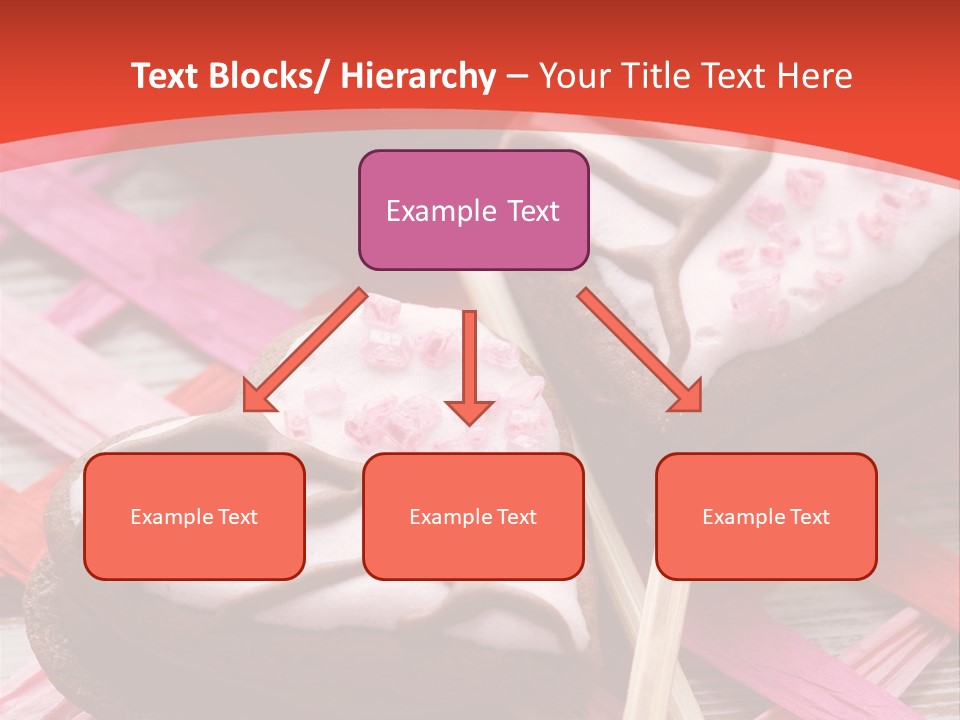 Text Blocks/ Hierarchy – Your Title Text Here

Example Text

Example Text

Example Text

Example Text